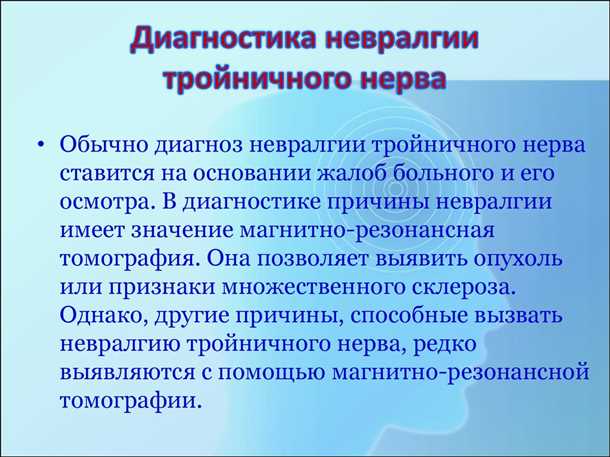 Диагностика невралгии тройничного нерва

• Обычно диагноз невралгии тройничного нерва ставится на основании жалоб больного и его осмотра. В диагностике причины невралгии имеет значение магнитно-резонансная томография. Она позволяет выявить опухоль или признаки множественного склероза. Однако, другие причины, способные вызвать невралгию тройничного нерва, редко выявляются с помощью магнитно-резонансной томографии.